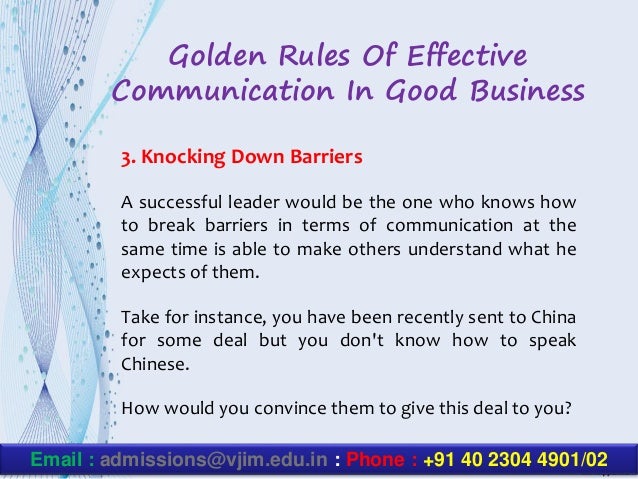 Golden Rules Of Effective Communication In Good Business

3. Knocking Down Barriers

A successful leader would be the one who knows how to break barriers in terms of communication at the same time is able to make others understand what he expects of them.

Take for instance, you have been recently sent to China for some deal but you don't know how to speak Chinese.

How would you convince them to give this deal to you?

Email : admissions@vjim.edu.in : Phone : +91 40 2304 4901/02